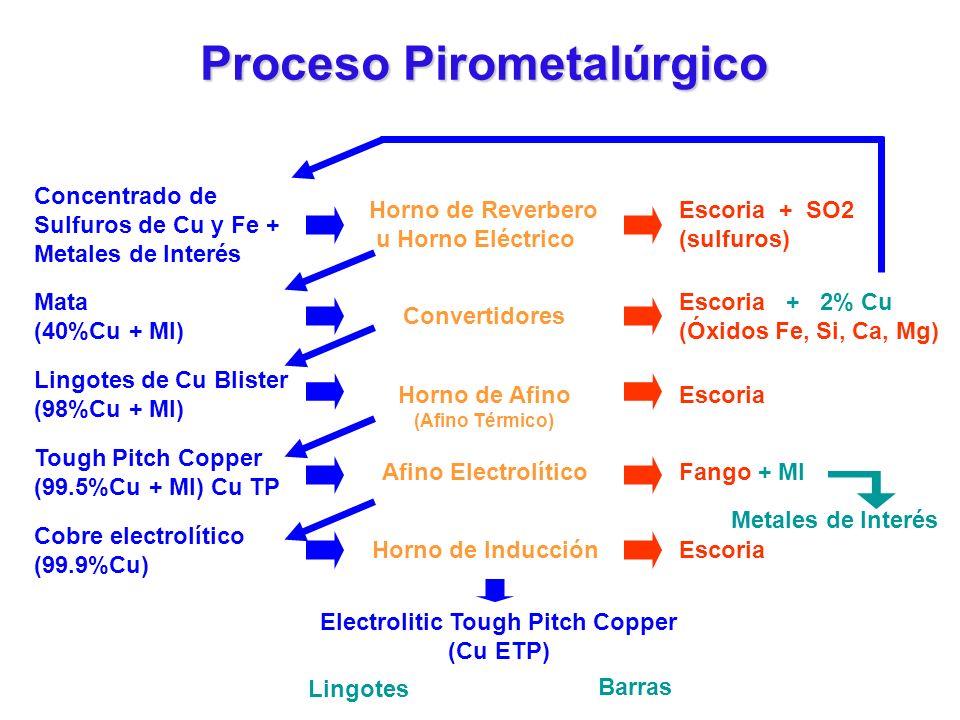 Proceso Pirometalúrgico

Concentrado de Sulfuros de Cu y Fe + Metales de Interés

Horno de Reverbero u Horno Eléctrico

Escoria + SO2 (sulfuros)

Mata (40%Cu + MI)

Convertidores

Escoria + 2% Cu (Óxidos Fe, Si, Ca, Mg)

Lingotes de Cu Blister (98%Cu + MI)

Horno de Afino (Afino Térmico)

Escoria

Tough Pitch Copper (99.5%Cu + MI) Cu TP

Afino Electrolítico

Fango + MI

Metales de Interés

Cobre electrolítico (99.9%Cu)

Horno de Inducción

Escoria

Electrolitic Tough Pitch Copper (Cu ETP)

Lingotes

Barras